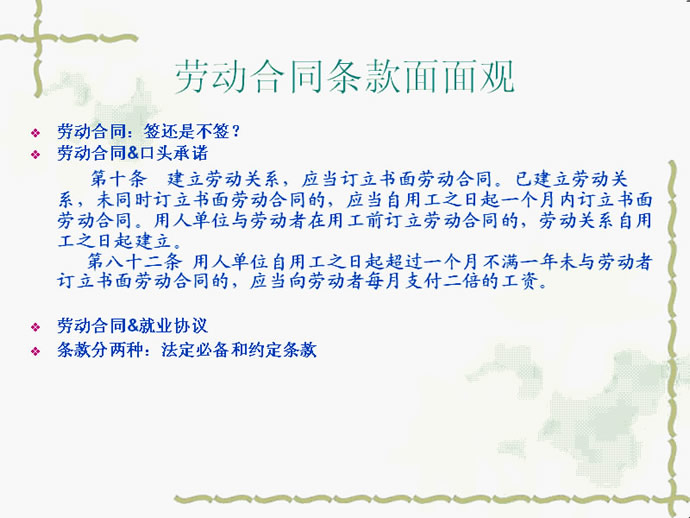 劳动合同条款面面观

❖ 劳动合同：签还是不签？
❖ 劳动合同&口头承诺

第十条 建立劳动关系，应当订立书面劳动合同。已建立劳动关系，未同时订立书面劳动合同的，应当自用工之日起一个月内订立书面劳动合同。用人单位与劳动者在用工前订立劳动合同的，劳动关系自用工之日起建立。

第八十二条 用人单位自用工之日起超过一个月不满一年未与劳动者订立书面劳动合同的，应当向劳动者每月支付二倍的工资。

❖ 劳动合同&就业协议
❖ 条款分两种：法定必备和约定条款